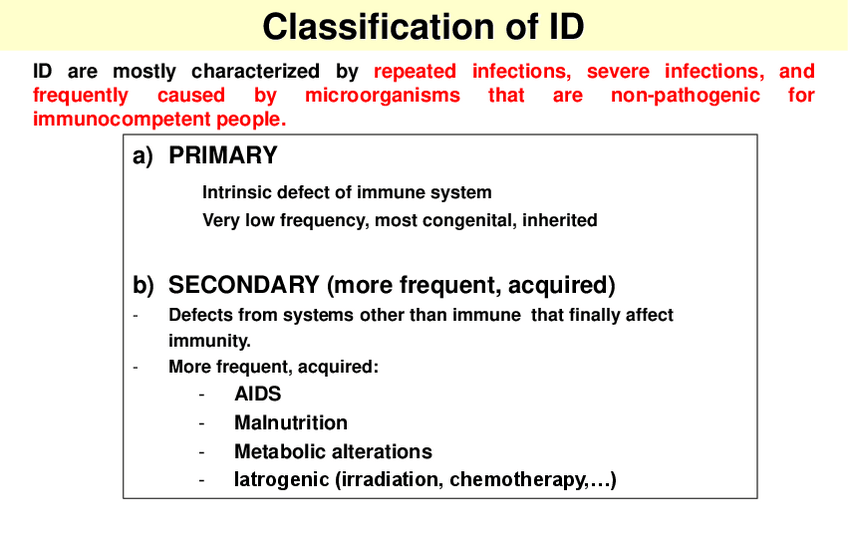 Classification of ID

ID are mostly characterized by repeated infections, severe infections, and frequently caused by microorganisms that are non-pathogenic for immunocompetent people.

a) PRIMARY

Intrinsic defect of immune system
Very low frequency, most congenital, inherited

b) SECONDARY (more frequent, acquired)

- Defects from systems other than immune that finally affect immunity.
- More frequent, acquired:
  - AIDS
  - Malnutrition
  - Metabolic alterations
  - Iatrogenic (irradiation, chemotherapy,…)